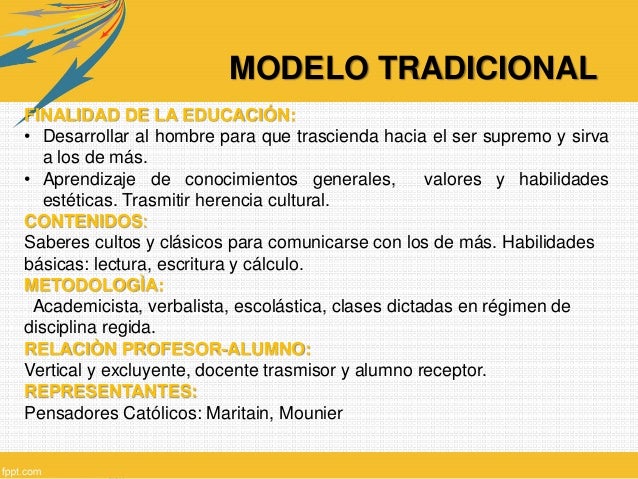 MODELO TRADICIONAL

FINALIDAD DE LA EDUCACIÓN:

• Desarrollar al hombre para que trascienda hacia el ser supremo y sirva a los de más.
• Aprendizaje de conocimientos generales, valores y habilidades estéticas. Trasmitir herencia cultural.

CONTENIDOS:

Saberes cultos y clásicos para comunicarse con los de más. Habilidades básicas: lectura, escritura y cálculo.

METODOLOGÌA:

Academicista, verbalista, escolástica, clases dictadas en régimen de disciplina regida.

RELACIÒN PROFESOR-ALUMNO:

Vertical y excluyente, docente trasmisor y alumno receptor.

REPRESENTANTES:

Pensadores Católicos: Maritain, Mounier

fppt.com